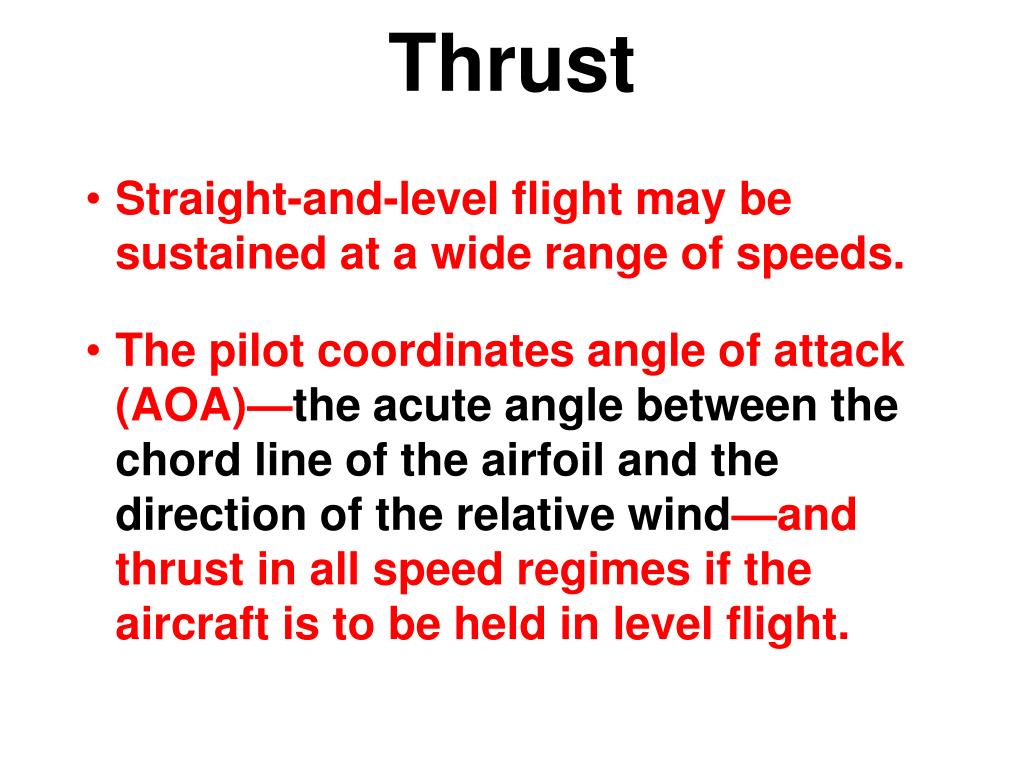 Thrust

• Straight-and-level flight may be sustained at a wide range of speeds.

• The pilot coordinates angle of attack (AOA)—the acute angle between the chord line of the airfoil and the direction of the relative wind—and thrust in all speed regimes if the aircraft is to be held in level flight.